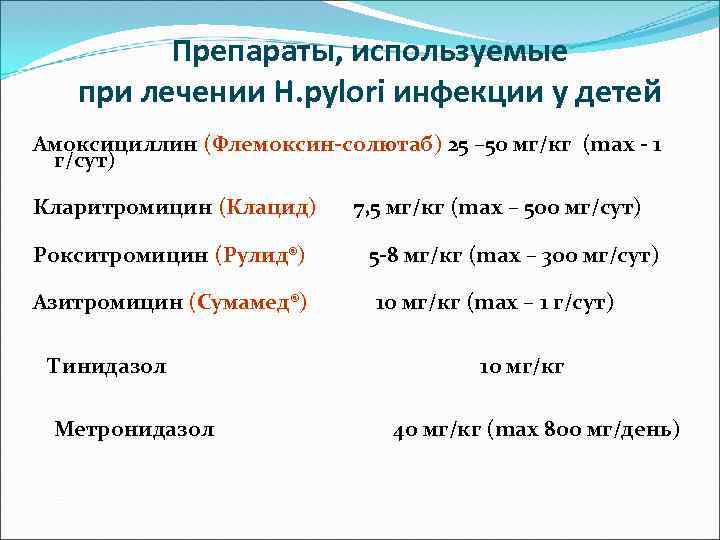 Препараты, используемые при лечении H.pylori инфекции у детей

Амоксициллин (Флемоксин-солютаб) 25 –50 мг/кг (max - 1 г/сут)

Кларитромицин (Клацид) 7,5 мг/кг (max – 500 мг/сут)

Рокситромицин (Рулид®) 5-8 мг/кг (max – 300 мг/сут)

Азитромицин (Сумамед®) 10 мг/кг (max – 1 г/сут)

Тинидазол 10 мг/кг

Метронидазол 40 мг/кг (max 800 мг/день)